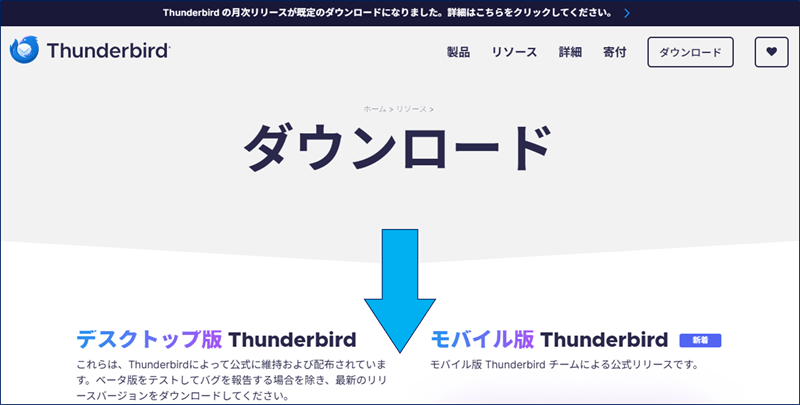 Thunderbird の月次リリースが既定のダウンロードになりました。詳細はこちらをクリックしてください。 >

Thunderbird

製品 リソース 詳細 寄付 ダウンロード

ホーム > リソース >

ダウンロード

デスクトップ版 Thunderbird

これらは、Thunderbirdによって公式に維持および配布されています。ベータ版をテストしてバグを報告する場合を除き、最新のリリースバージョンをダウンロードしてください。

モバイル版 Thunderbird 新着

モバイル版 Thunderbird チームによる公式リリースです。